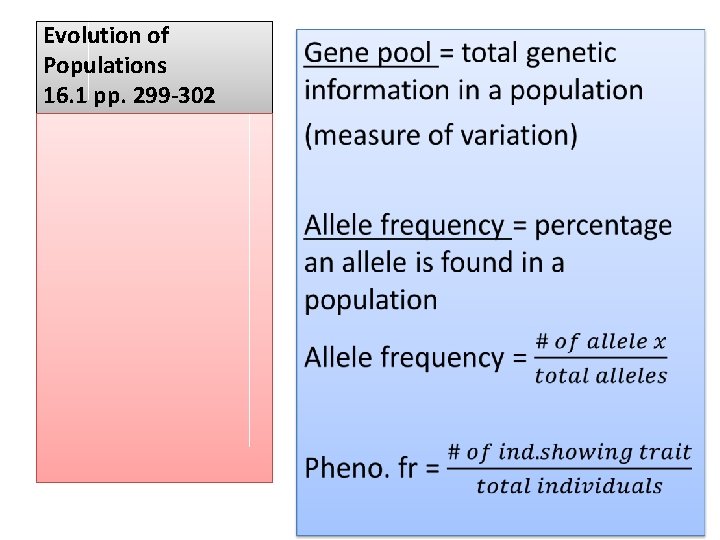 Evolution of Populations
16.1 pp. 299-302

Gene pool = total genetic information in a population (measure of variation)

Allele frequency = percentage an allele is found in a population

Allele frequency = $\frac{\#\ of\ allele\ x}{total\ alleles}$

Pheno. fr = $\frac{\#\ of\ ind.showing\ trait}{total\ individuals}$